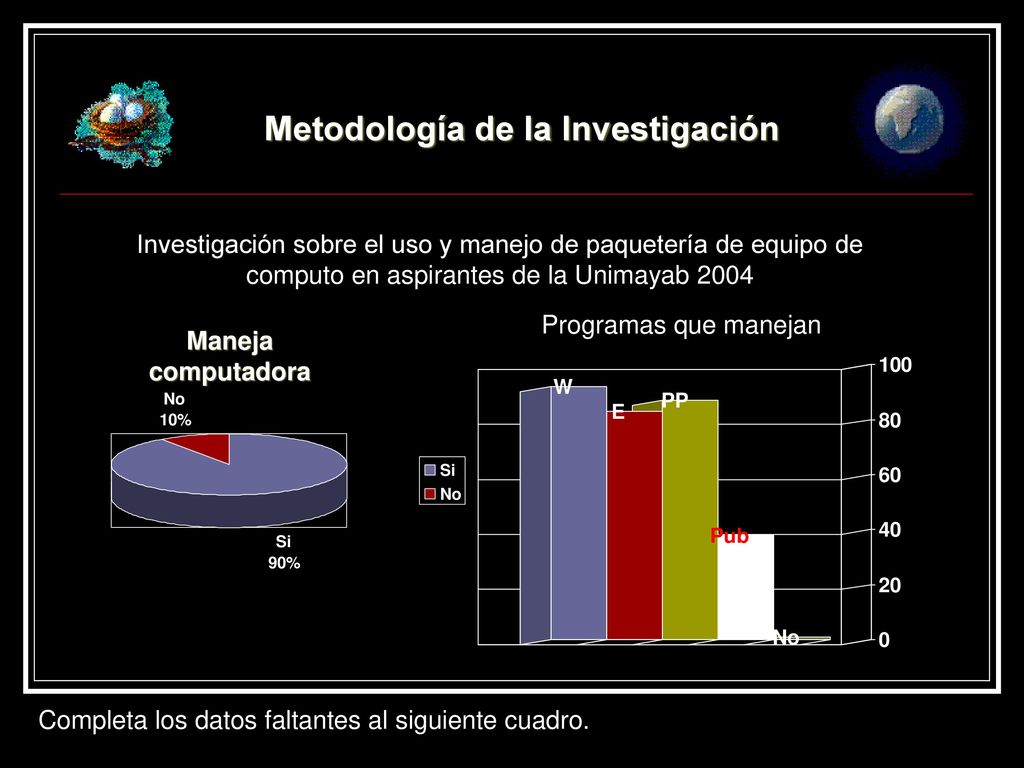 Metodología de la Investigación

Investigación sobre el uso y manejo de paquetería de equipo de computo en aspirantes de la Unimayab 2004

Maneja computadora

No
10%

Si
90%

Programas que manejan

Si
No

W
E
PP
Pub
No

100
80
60
40
20
0

Completa los datos faltantes al siguiente cuadro.